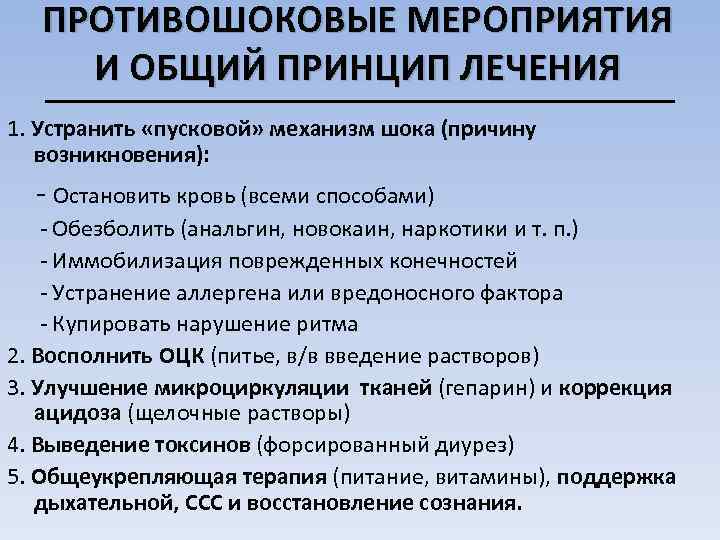 ПРОТИВОШОКОВЫЕ МЕРОПРИЯТИЯ И ОБЩИЙ ПРИНЦИП ЛЕЧЕНИЯ

1. Устранить «пусковой» механизм шока (причину возникновения):

- Остановить кровь (всеми способами)
- Обезболить (анальгин, новокаин, наркотики и т. п.)
- Иммобилизация поврежденных конечностей
- Устранение аллергена или вредоносного фактора
- Купировать нарушение ритма

2. Восполнить ОЦК (питье, в/в введение растворов)
3. Улучшение микроциркуляции тканей (гепарин) и коррекция ацидоза (щелочные растворы)
4. Выведение токсинов (форсированный диурез)
5. Общеукрепляющая терапия (питание, витамины), поддержка дыхательной, ССС и восстановление сознания.